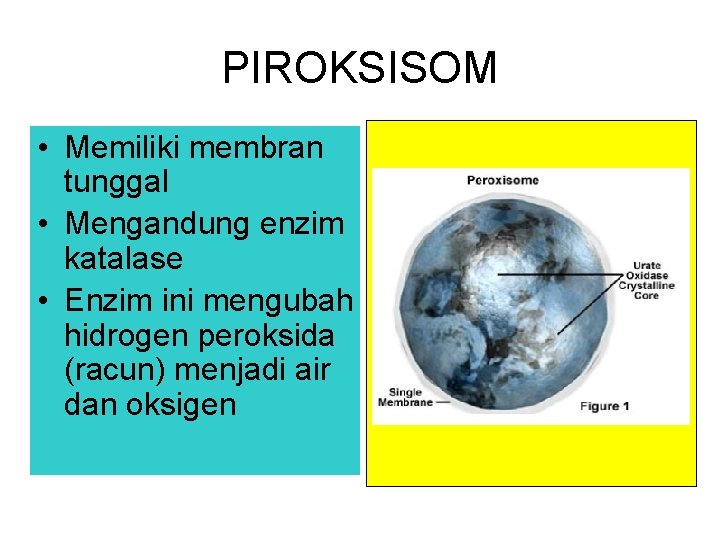 PIROKSISOM

• Memiliki membran tunggal
• Mengandung enzim katalase
• Enzim ini mengubah hidrogen peroksida (racun) menjadi air dan oksigen

Peroxisome

Urate Oxidase Crystalline Core

Single Membrane

Figure 1